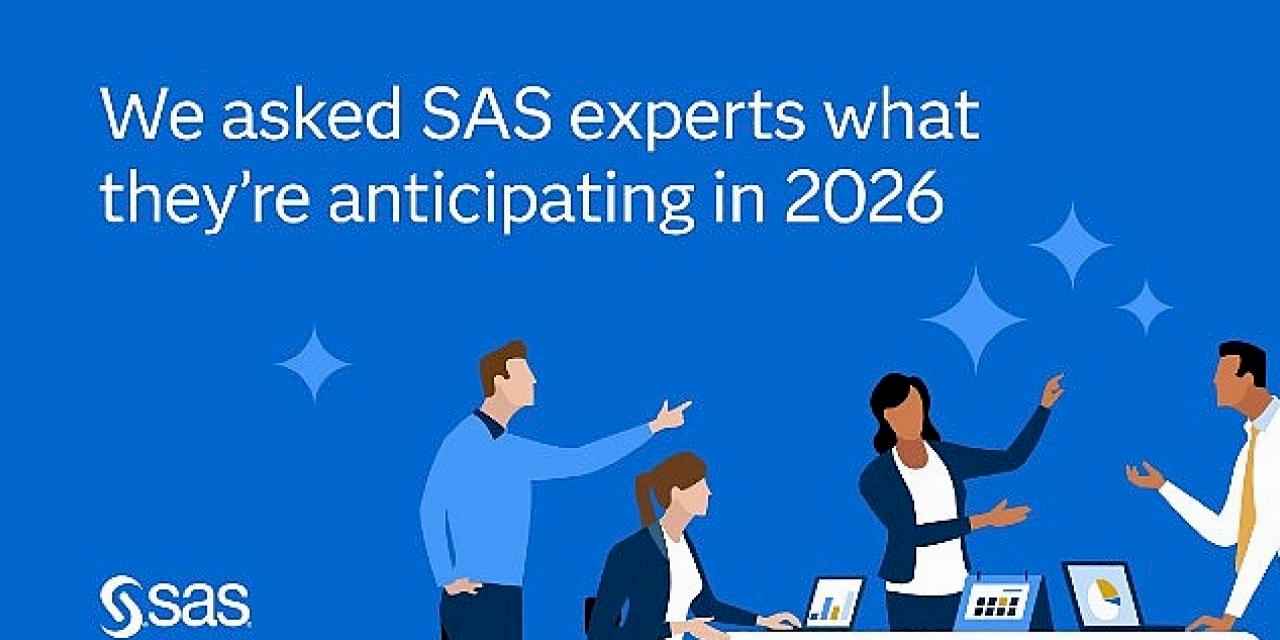 We asked SAS experts what they're anticipating in 2026

sas